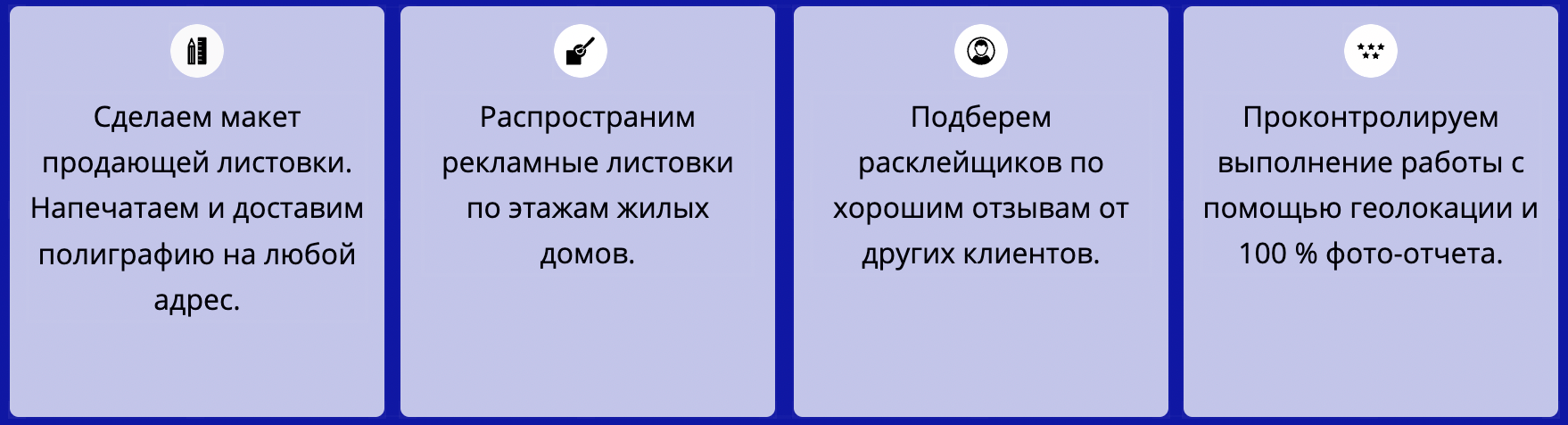 Сделаем макет продающей листовки. Напечатаем и доставим полиграфию на любой адрес.

Распространим рекламные листовки по этажам жилых домов.

Подберем расклейщиков по хорошим отзывам от других клиентов.

Проконтролируем выполнение работы с помощью геолокации и 100 % фото-отчета.